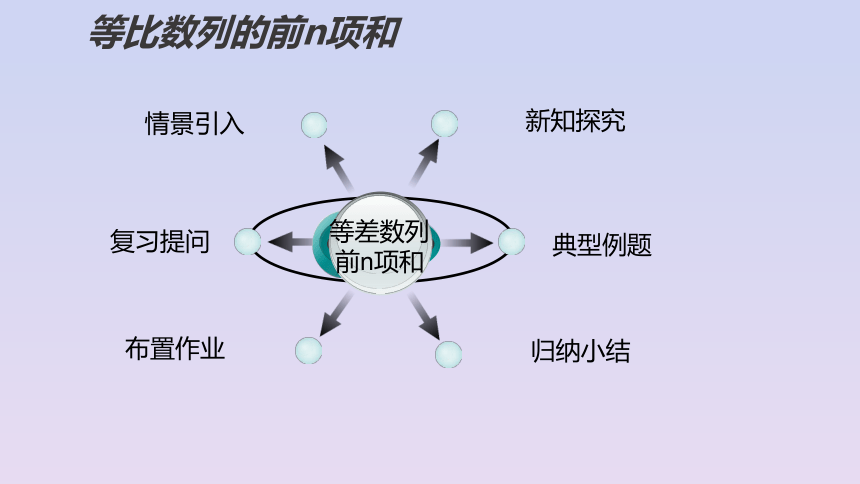 等比数列的前n项和

情景引入

新知探究

复习提问

等差数列前n项和

典型例题

布置作业

归纳小结